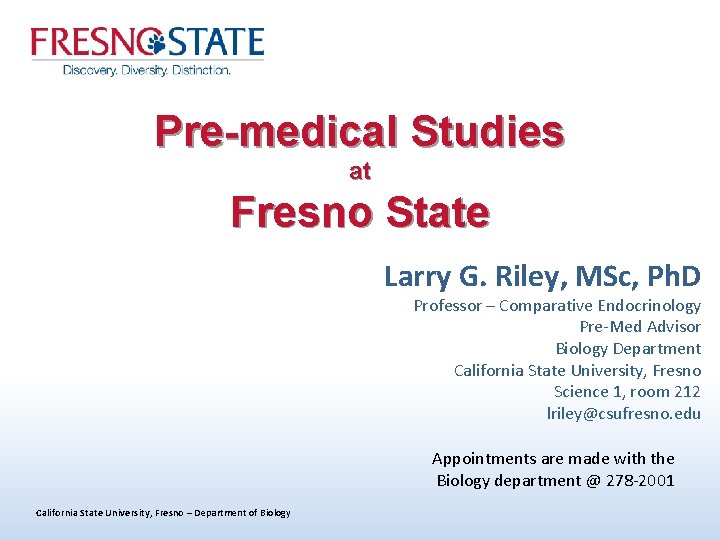 FRESNO STATE
Discovery. Diversity. Distinction.

Pre-medical Studies
at
Fresno State

Larry G. Riley, MSc, PhD
Professor – Comparative Endocrinology
Pre-Med Advisor
Biology Department
California State University, Fresno
Science 1, room 212
lriley@csufresno.edu

Appointments are made with the Biology department @ 278-2001

California State University, Fresno – Department of Biology